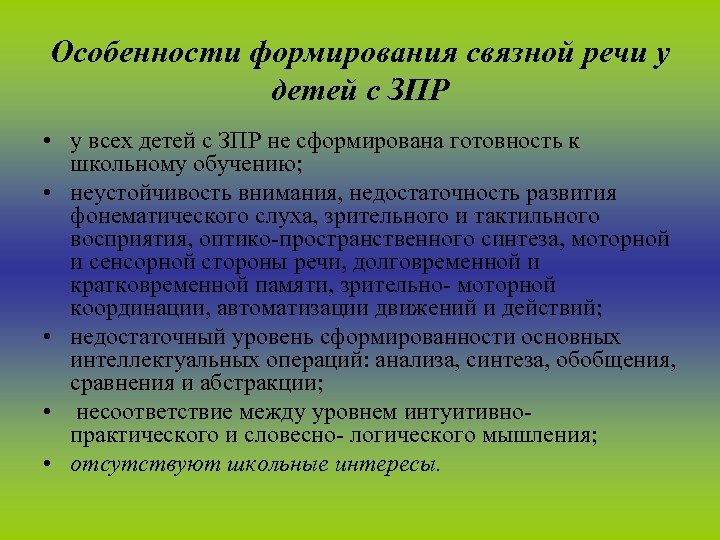 Особенности формирования связной речи у детей с ЗПР

• у всех детей с ЗПР не сформирована готовность к школьному обучению;
• неустойчивость внимания, недостаточность развития фонематического слуха, зрительного и тактильного восприятия, оптико-пространственного синтеза, моторной и сенсорной стороны речи, долговременной и кратковременной памяти, зрительно- моторной координации, автоматизации движений и действий;
• недостаточный уровень сформированности основных интеллектуальных операций: анализа, синтеза, обобщения, сравнения и абстракции;
• несоответствие между уровнем интуитивно-практического и словесно- логического мышления;
• отсутствуют школьные интересы.